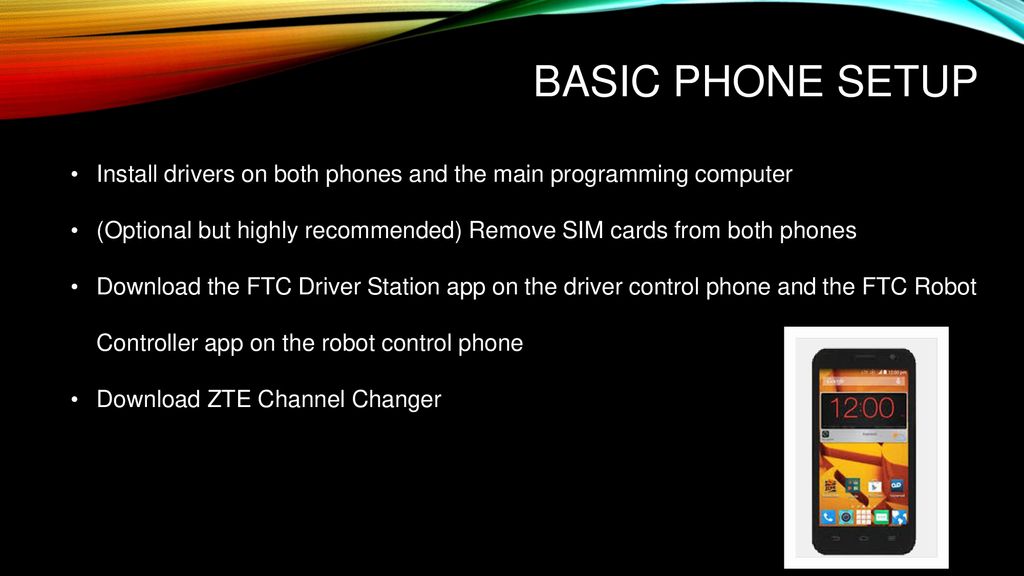 BASIC PHONE SETUP

• Install drivers on both phones and the main programming computer

• (Optional but highly recommended) Remove SIM cards from both phones

• Download the FTC Driver Station app on the driver control phone and the FTC Robot Controller app on the robot control phone

• Download ZTE Channel Changer

12:00